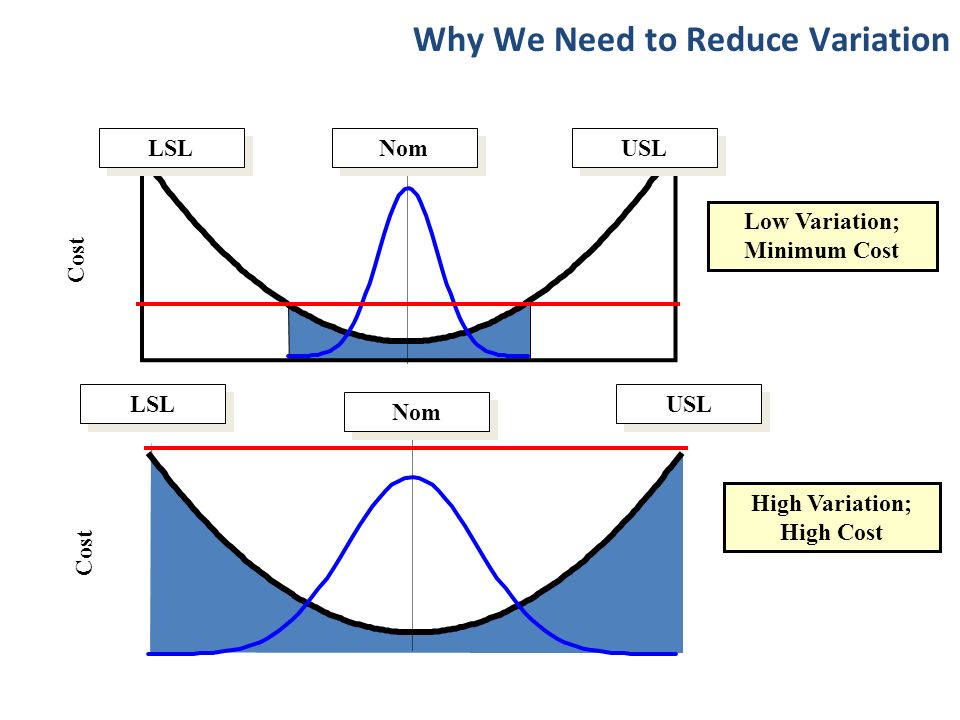 Why We Need to Reduce Variation

LSL

Nom

USL

Cost

Low Variation;
Minimum Cost

LSL

Nom

USL

Cost

High Variation;
High Cost